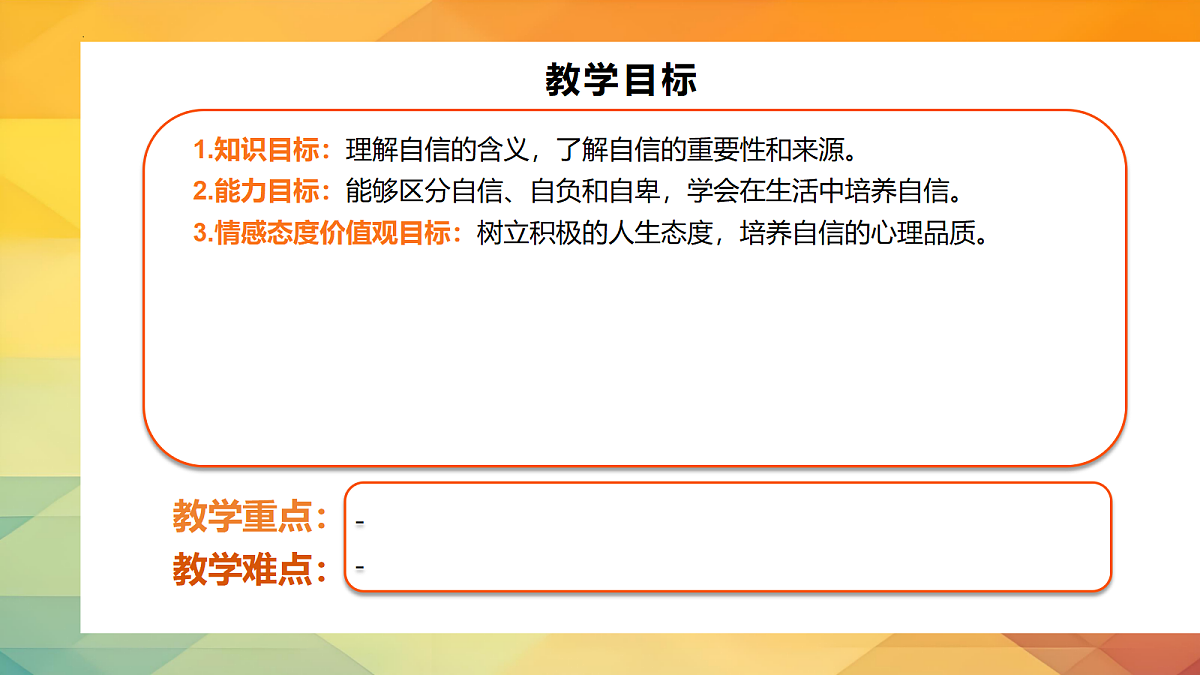 教学目标

1.知识目标：理解自信的含义，了解自信的重要性和来源。
2.能力目标：能够区分自信、自负和自卑，学会在生活中培养自信。
3.情感态度价值观目标：树立积极的人生态度，培养自信的心理品质。

教学重点：-
教学难点：-